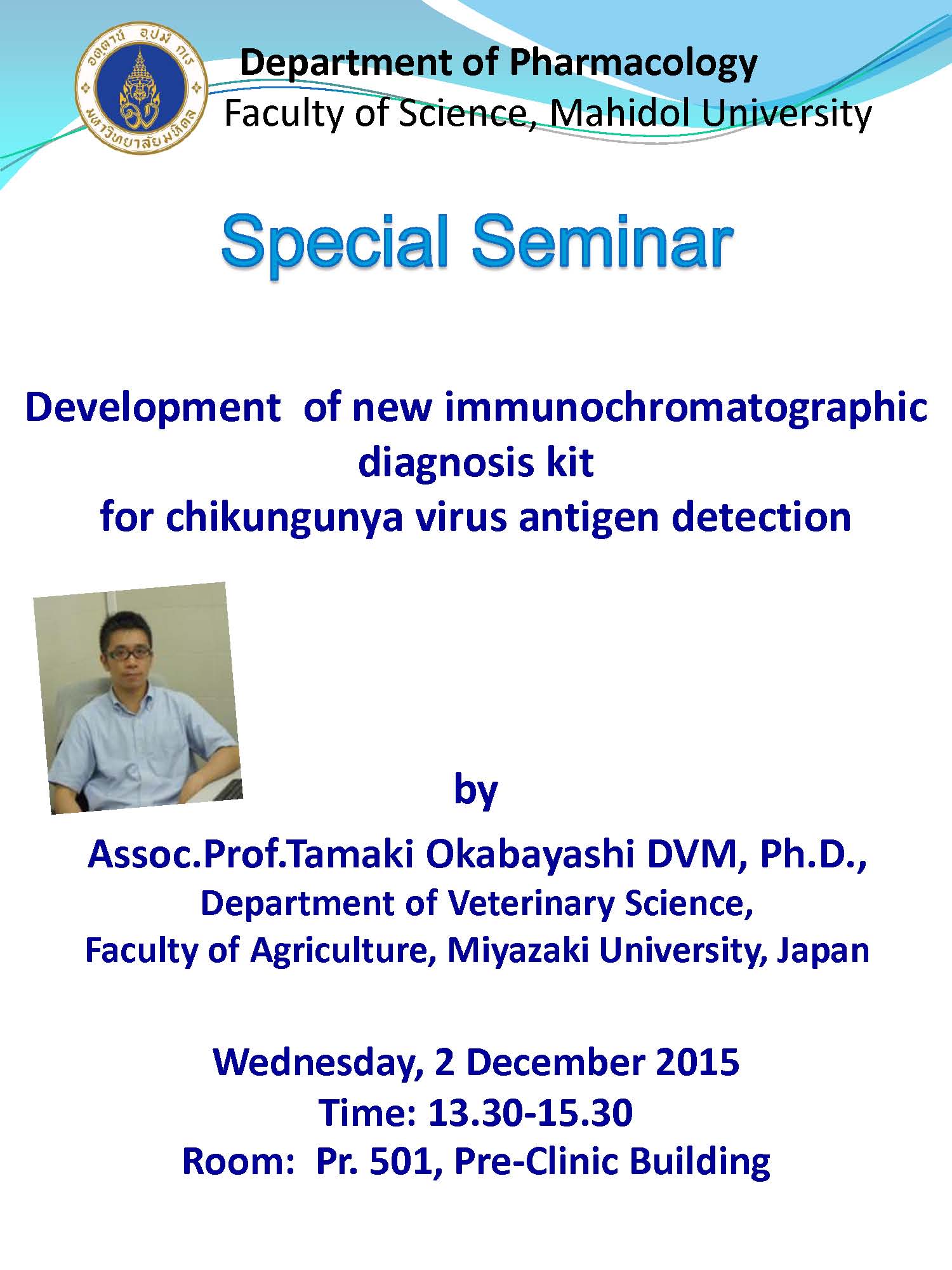 อตฺตานํ อุปมํ กเร
มหาวิทยาลัยมหิดล

Department of Pharmacology
Faculty of Science, Mahidol University

Special Seminar

Development of new immunochromatographic diagnosis kit for chikungunya virus antigen detection

by

Assoc.Prof.Tamaki Okabayashi DVM, Ph.D.,
Department of Veterinary Science,
Faculty of Agriculture, Miyazaki University, Japan

Wednesday, 2 December 2015
Time: 13.30-15.30
Room: Pr. 501, Pre-Clinic Building